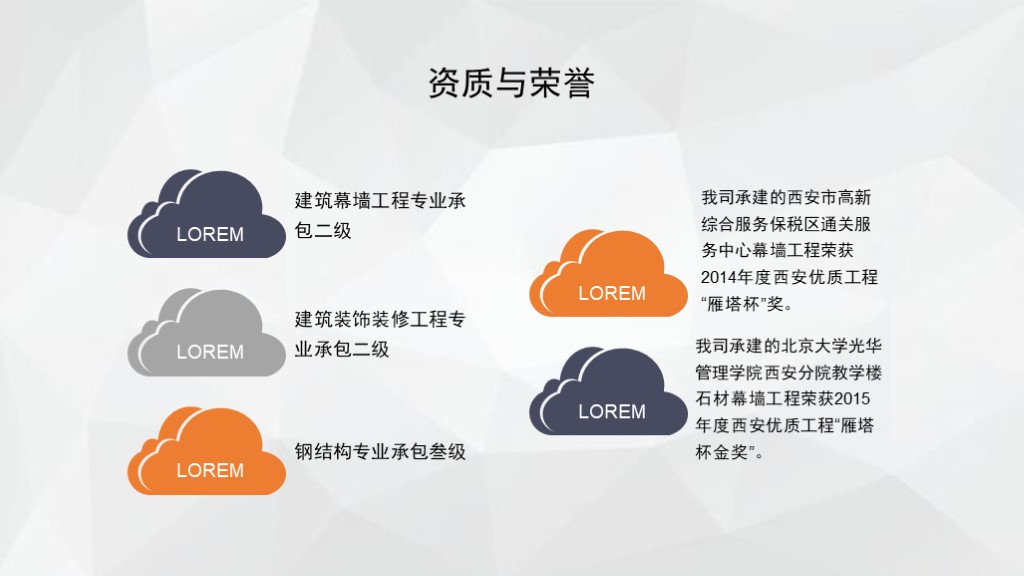 资质与荣誉

LOREM

建筑幕墙工程专业承包二级

LOREM

建筑装饰装修工程专业承包二级

LOREM

钢结构专业承包叁级

LOREM

我司承建的西安市高新综合服务保税区通关服务中心幕墙工程荣获2014年度西安优质工程“雁塔杯”奖。

LOREM

我司承建的北京大学光华管理学院西安分院教学楼石材幕墙工程荣获2015年度西安优质工程“雁塔杯金奖”。